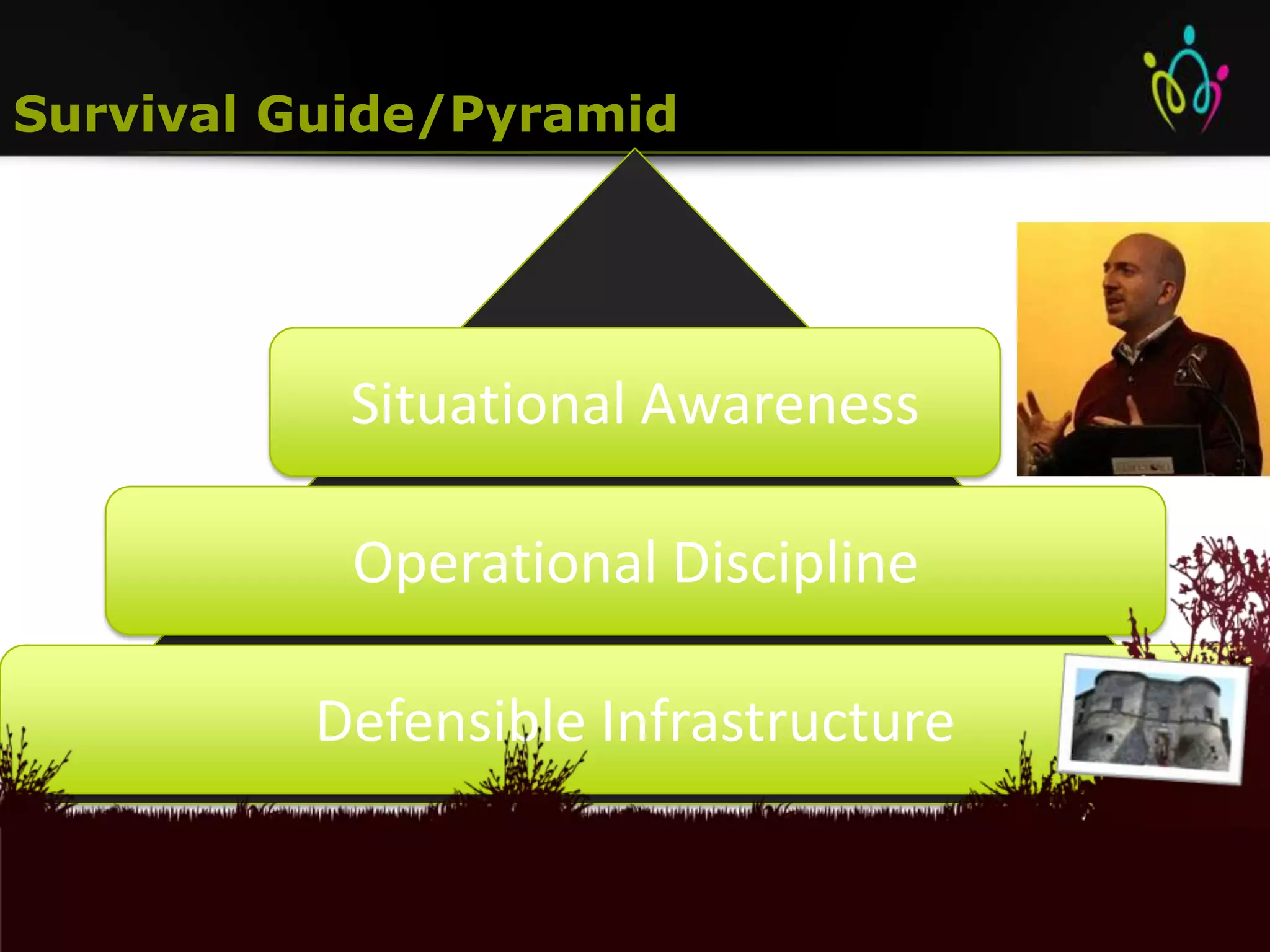 Survival Guide/Pyramid

Situational Awareness

Operational Discipline

Defensible Infrastructure